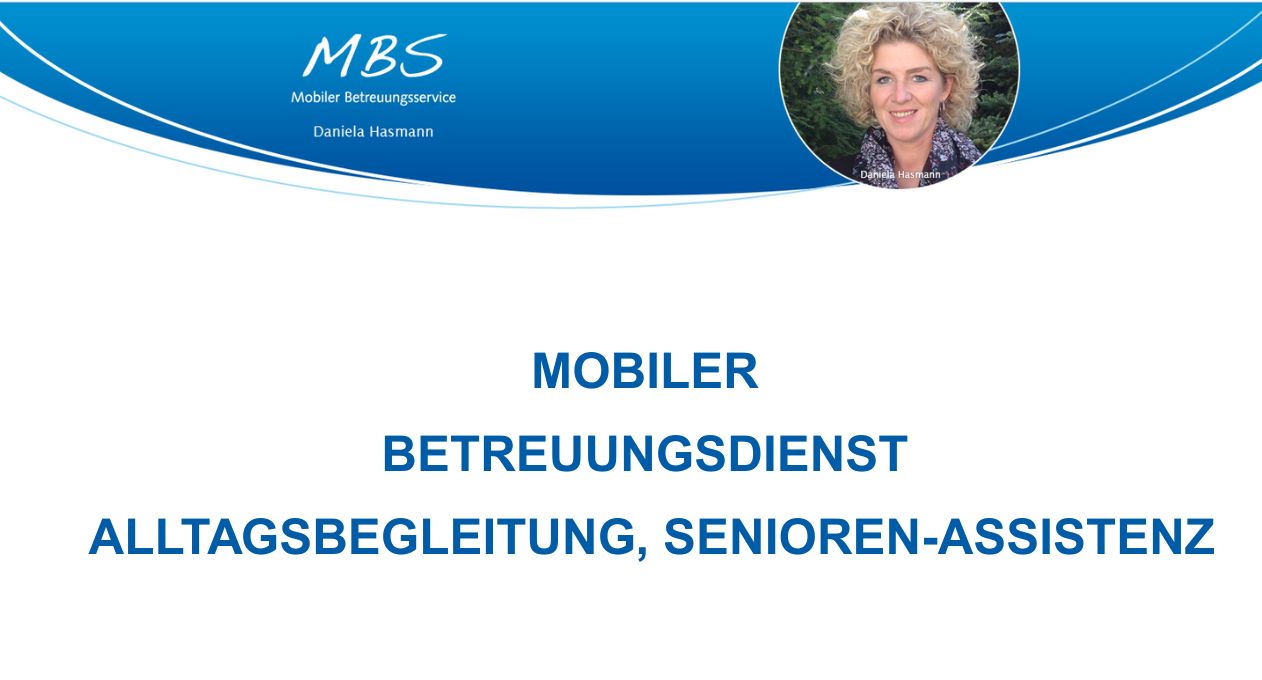 MBS
Mobiler Betreuungsservice
Daniela Hasmann

Daniela Hasmann

MOBILER
BETREUUNGSDIENST
ALLTAGSBEGLEITUNG, SENIOREN-ASSISTENZ